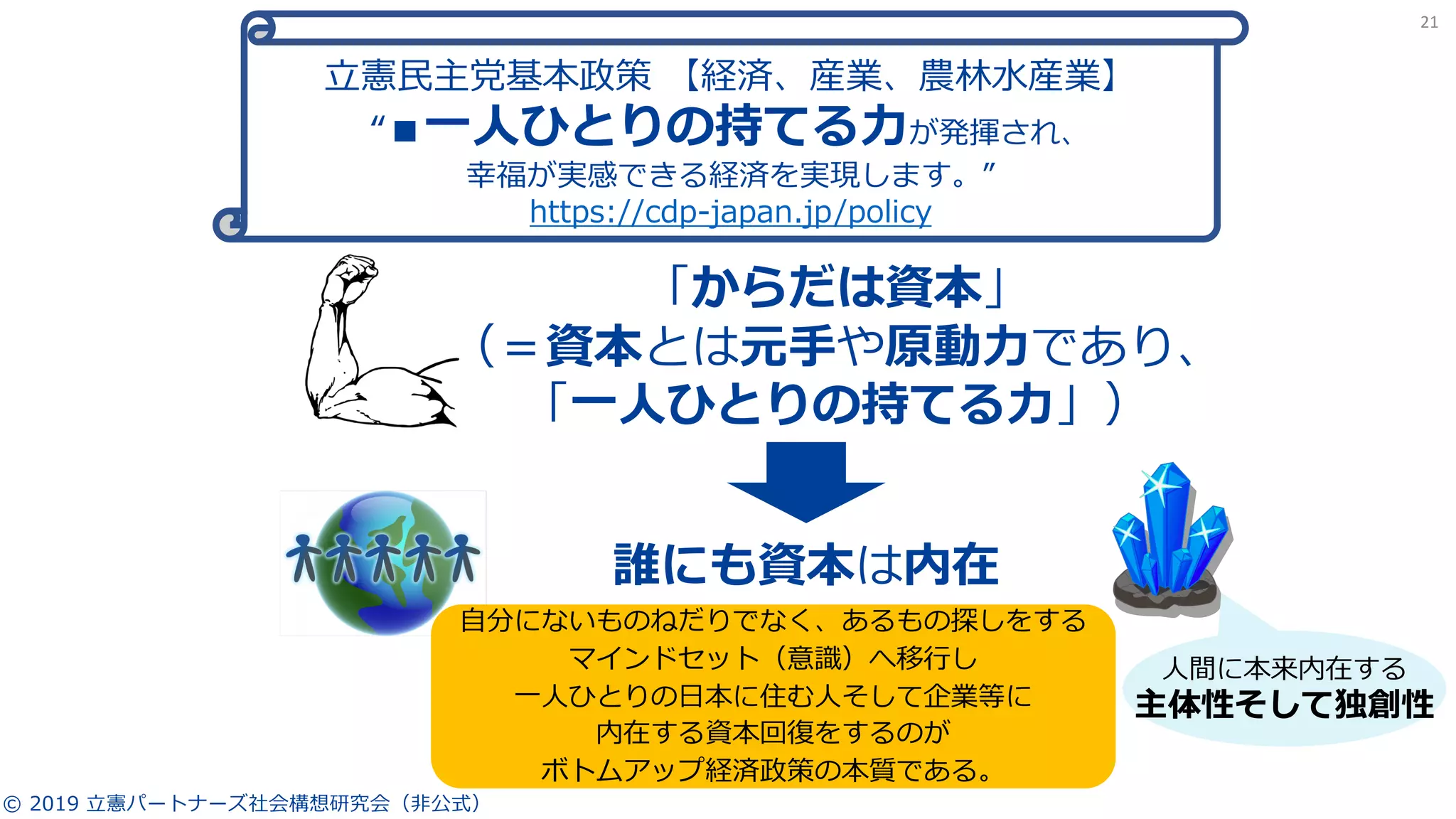 21

立憲民主党基本政策 【経済、産業、農林水産業】
“■一人ひとりの持てる力が発揮され、
幸福が実感できる経済を実現します。”
https://cdp-japan.jp/policy

「からだは資本」
（＝資本とは元手や原動力であり、
「一人ひとりの持てる力」）

誰にも資本は内在

自分にないものねだりでなく、あるもの探しをする
マインドセット（意識）へ移行し
一人ひとりの日本に住む人そして企業等に
内在する資本回復をするのが
ボトムアップ経済政策の本質である。

人間に本来内在する
主体性そして独創性

© 2019 立憲パートナーズ社会構想研究会（非公式）